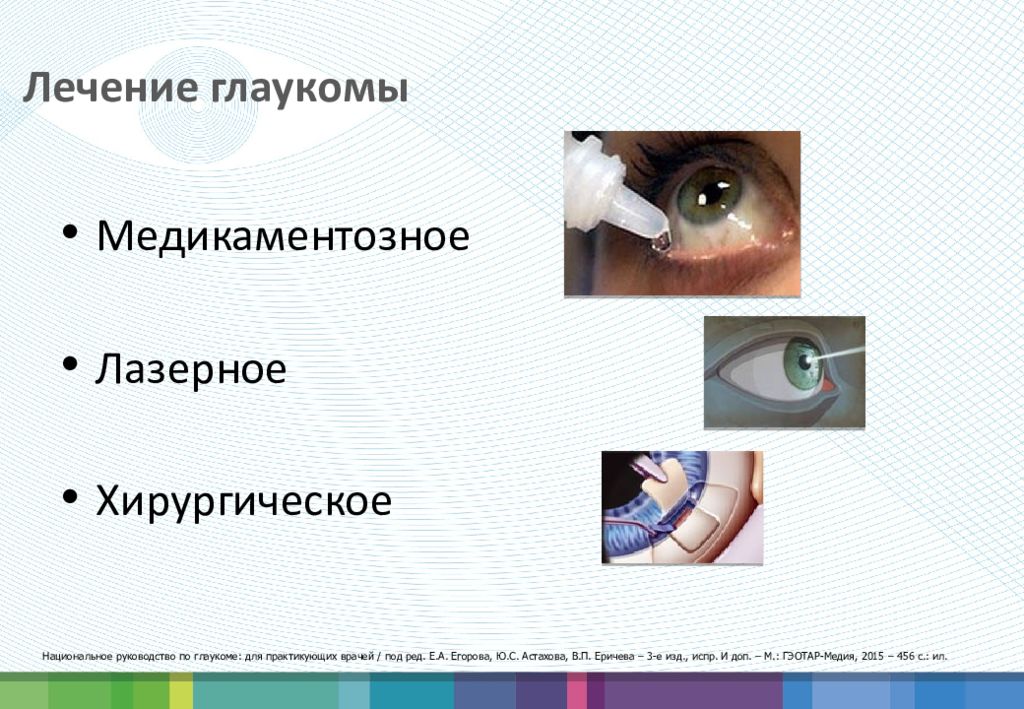 Лечение глаукомы

• Медикаментозное

• Лазерное

• Хирургическое

Национальное руководство по глаукоме: для практикующих врачей / под ред. Е.А. Егорова, Ю.С. Астахова, В.П. Еричева – 3-е изд., испр. И доп. – М.: ГЭОТАР-Медиа, 2015 – 456 с.: ил.